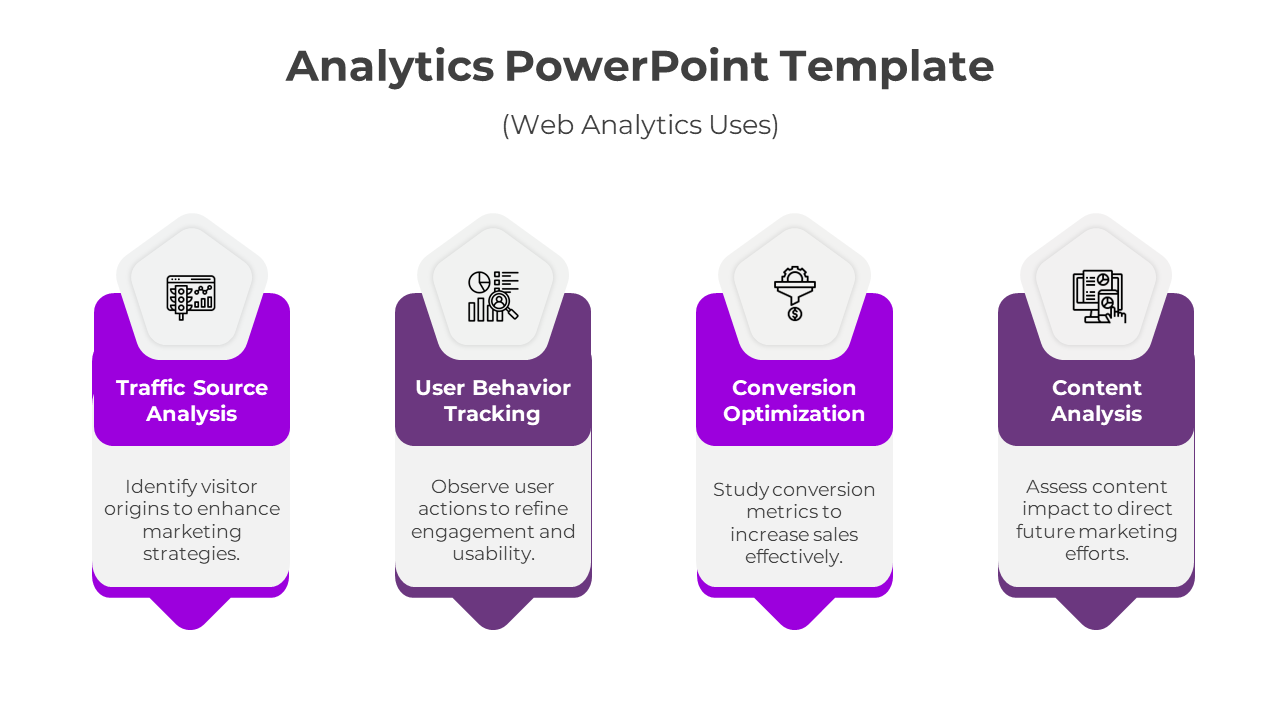 Analytics PowerPoint Template

(Web Analytics Uses)

Traffic Source Analysis

Identify visitor origins to enhance marketing strategies.

User Behavior Tracking

Observe user actions to refine engagement and usability.

Conversion Optimization

Study conversion metrics to increase sales effectively.

Content Analysis

Assess content impact to direct future marketing efforts.